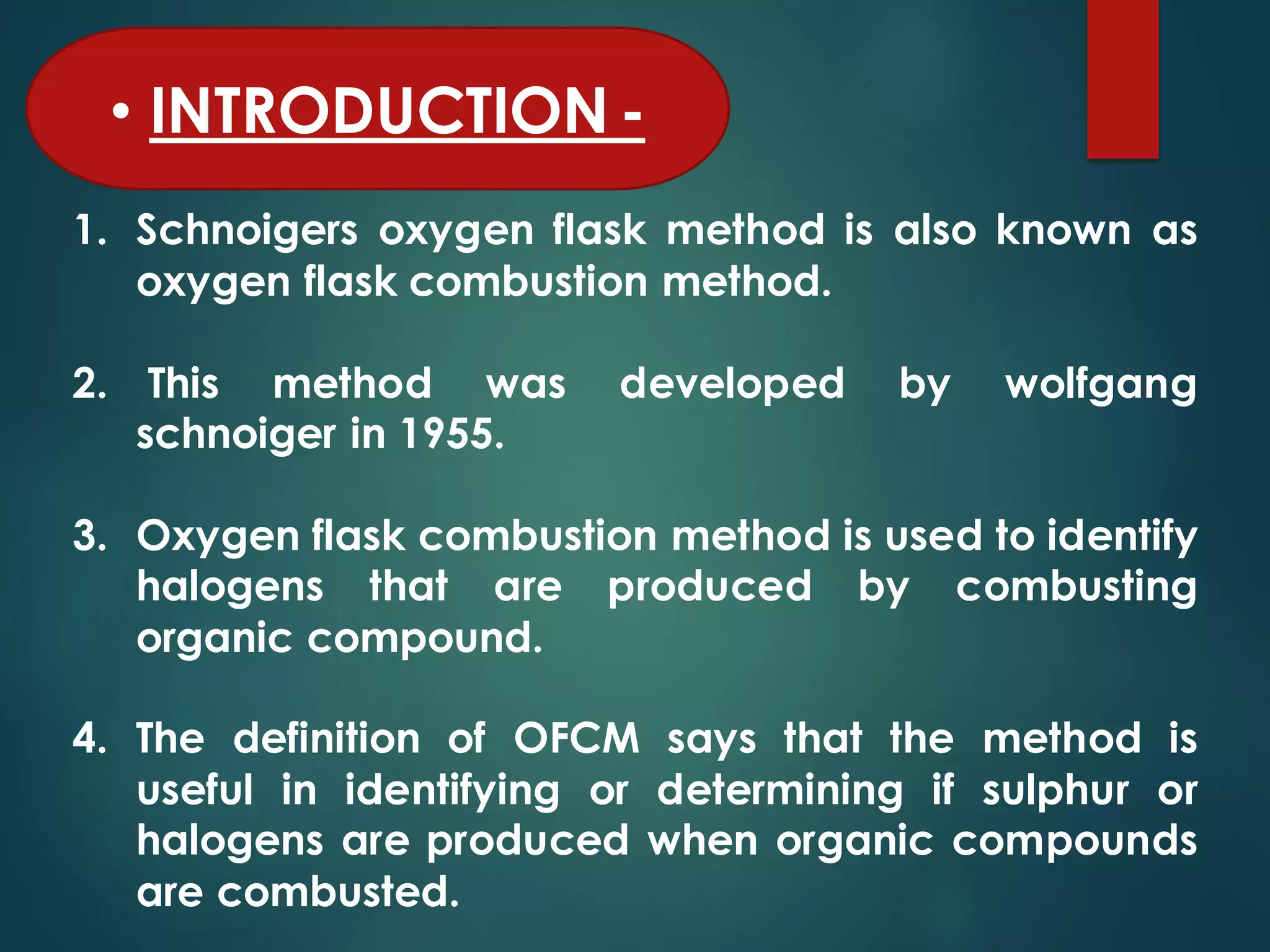 • INTRODUCTION -

1. Schnoigers oxygen flask method is also known as oxygen flask combustion method.

2. This method was developed by wolfgang schnoiger in 1955.

3. Oxygen flask combustion method is used to identify halogens that are produced by combusting organic compound.

4. The definition of OFCM says that the method is useful in identifying or determining if sulphur or halogens are produced when organic compounds are combusted.